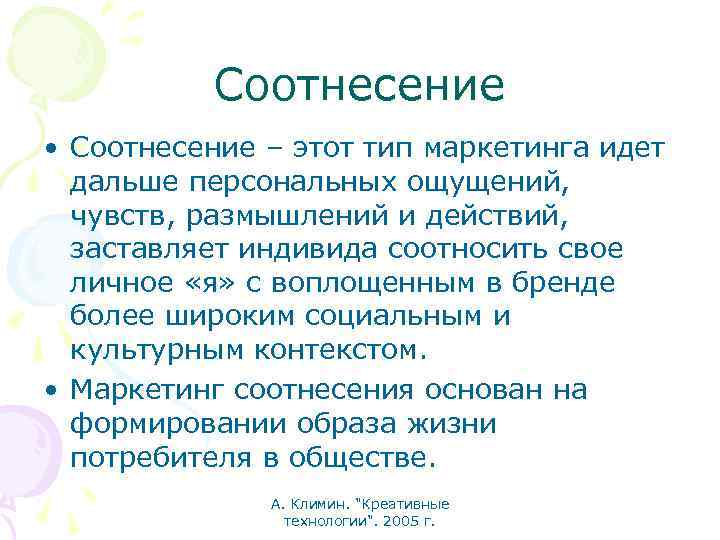 Соотнесение

• Соотнесение – этот тип маркетинга идет дальше персональных ощущений, чувств, размышлений и действий, заставляет индивида соотносить свое личное «я» с воплощенным в бренде более широким социальным и культурным контекстом.

• Маркетинг соотнесения основан на формировании образа жизни потребителя в обществе.

А. Климин. "Креативные технологии". 2005 г.